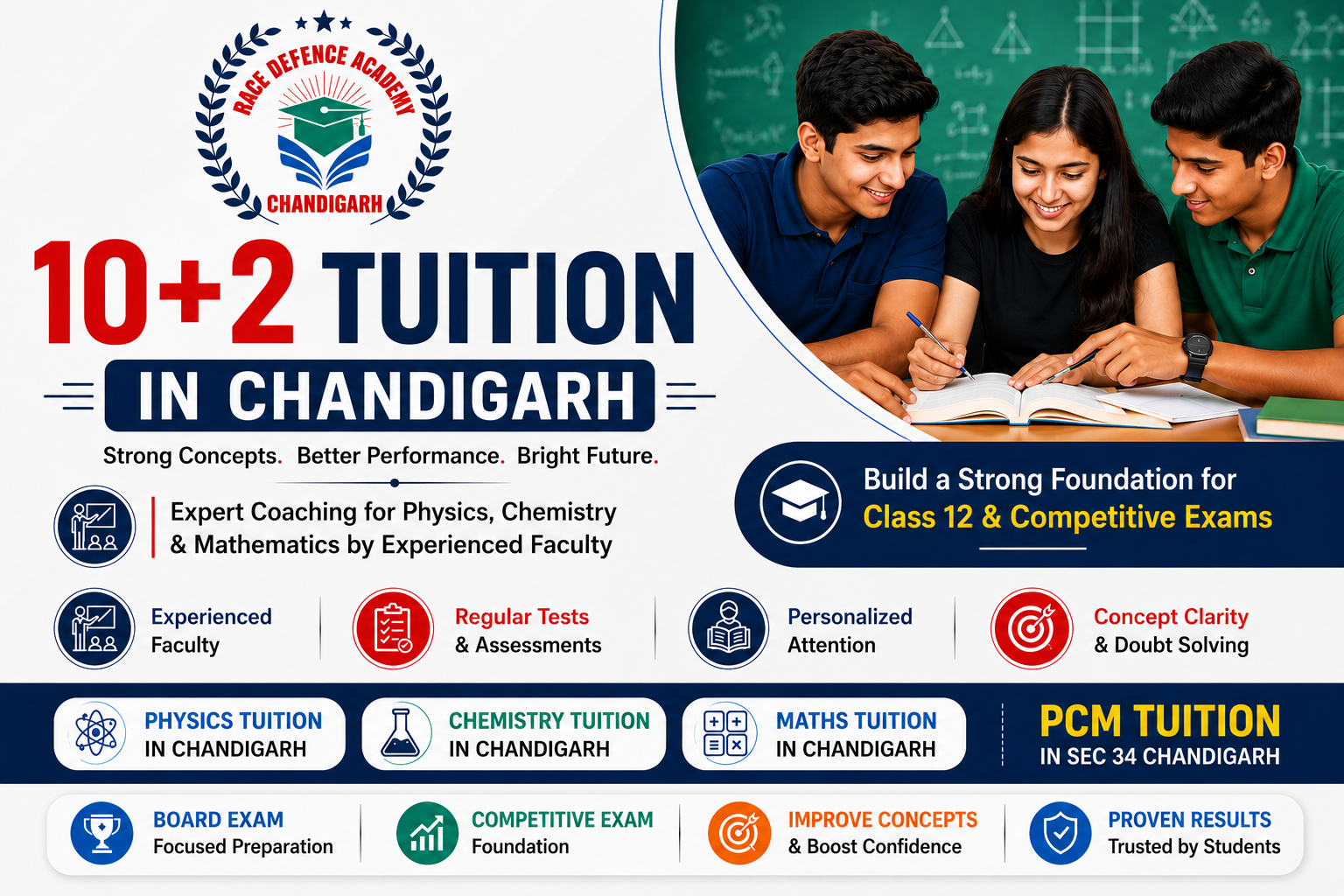 RACE DEFENCE ACADEMY
CHANDIGARH

10+2 TUITION
IN CHANDIGARH

Strong Concepts. Better Performance. Bright Future.

Expert Coaching for Physics, Chemistry & Mathematics by Experienced Faculty

Build a Strong Foundation for
Class 12 & Competitive Exams

Experienced Faculty

Regular Tests & Assessments

Personalized Attention

Concept Clarity & Doubt Solving

PHYSICS TUITION IN CHANDIGARH

CHEMISTRY TUITION IN CHANDIGARH

MATHS TUITION IN CHANDIGARH

PCM TUITION
IN SEC 34 CHANDIGARH

BOARD EXAM Focused Preparation

COMPETITIVE EXAM Foundation

IMPROVE CONCEPTS & Boost Confidence

PROVEN RESULTS Trusted by Students